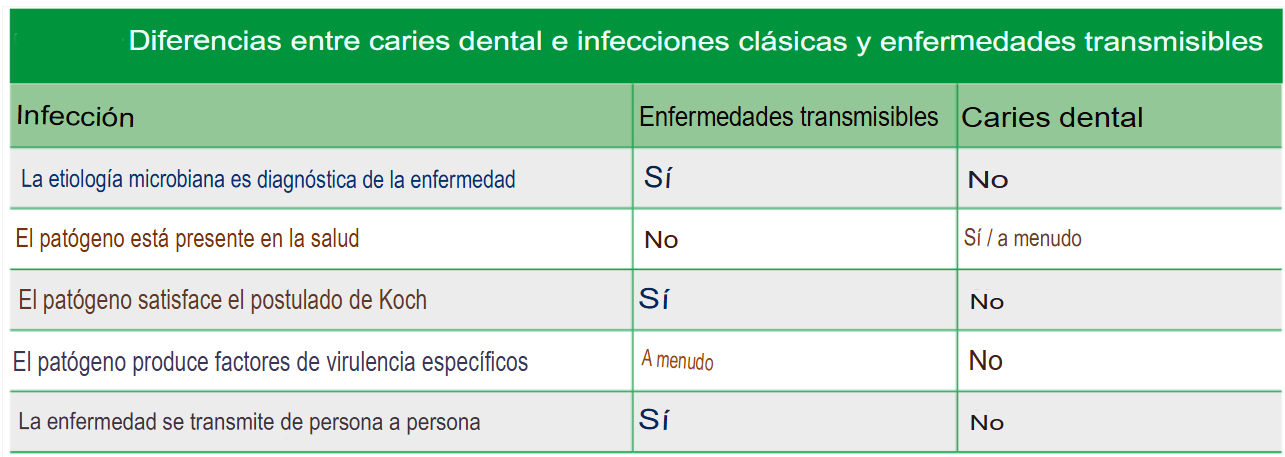 Diferencias entre caries dental e infecciones clásicas y enfermedades transmisibles

| Infección | Enfermedades transmisibles | Caries dental |
|---|---|---|
| La etiología microbiana es diagnóstica de la enfermedad | Sí | No |
| El patógeno está presente en la salud | No | Sí / a menudo |
| El patógeno satisface el postulado de Koch | Sí | No |
| El patógeno produce factores de virulencia específicos | A menudo | No |
| La enfermedad se transmite de persona a persona | Sí | No |